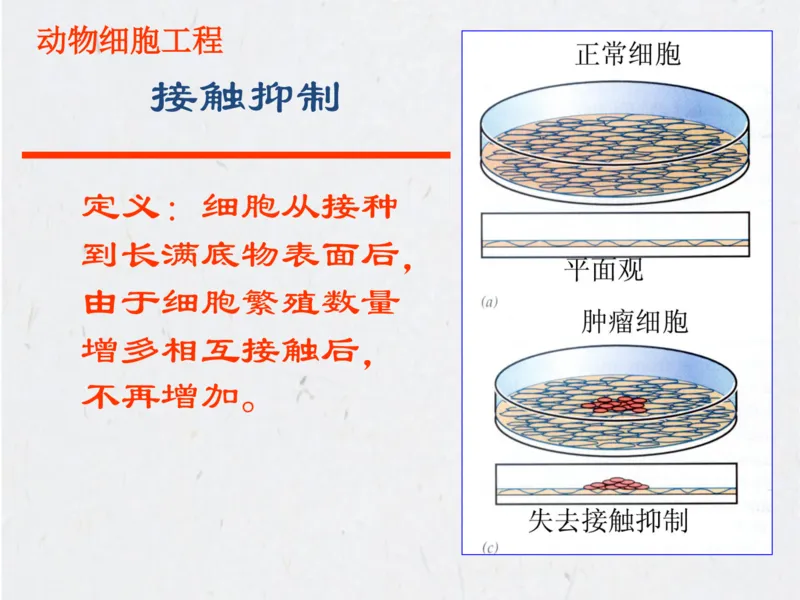 动物细胞工程

接触抑制

定义：细胞从接种到长满底物表面后，由于细胞繁殖数量增多相互接触后，不再增加。

正常细胞

平面观

(a)

肿瘤细胞

失去接触抑制

(c)